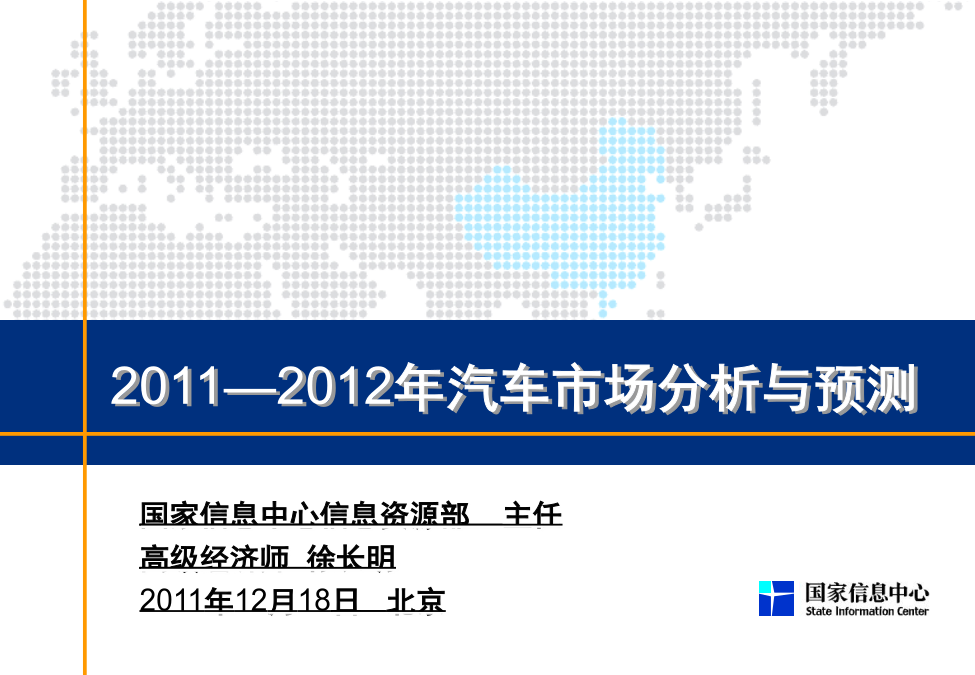 2011—2012年汽车市场分析与预测

国家信息中心信息资源部 主任
高级经济师 徐长明
2011年12月18日 北京

国家信息中心
State Information Center